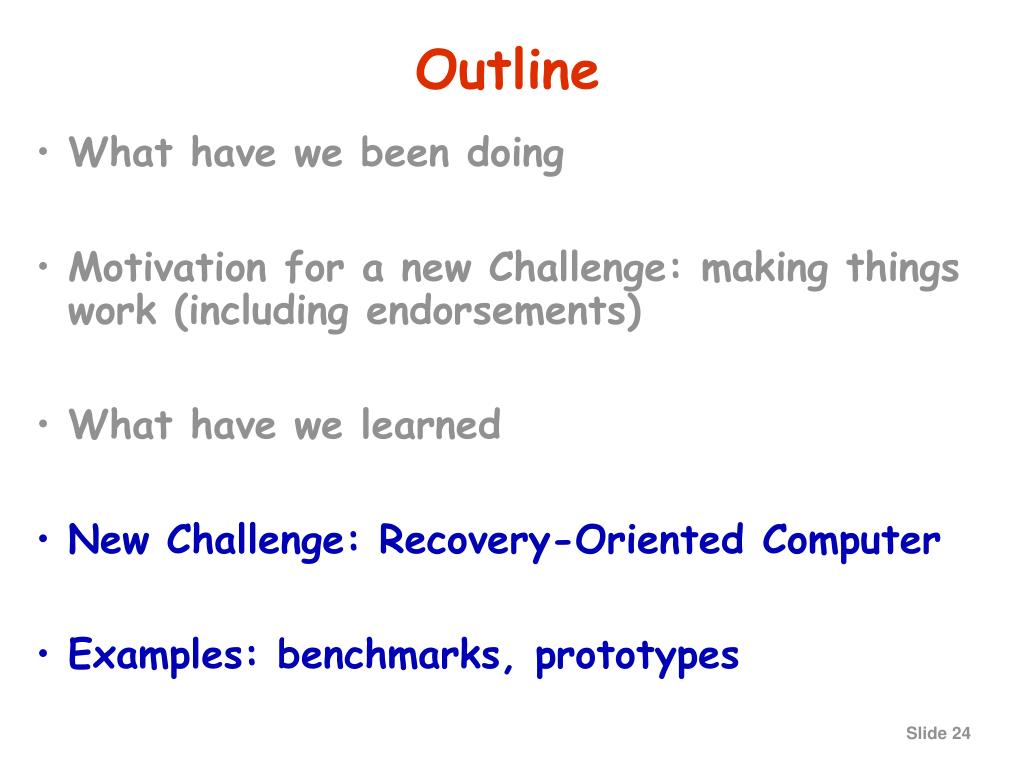 Outline

• What have we been doing

• Motivation for a new Challenge: making things work (including endorsements)

• What have we learned

• New Challenge: Recovery-Oriented Computer

• Examples: benchmarks, prototypes

Slide 24